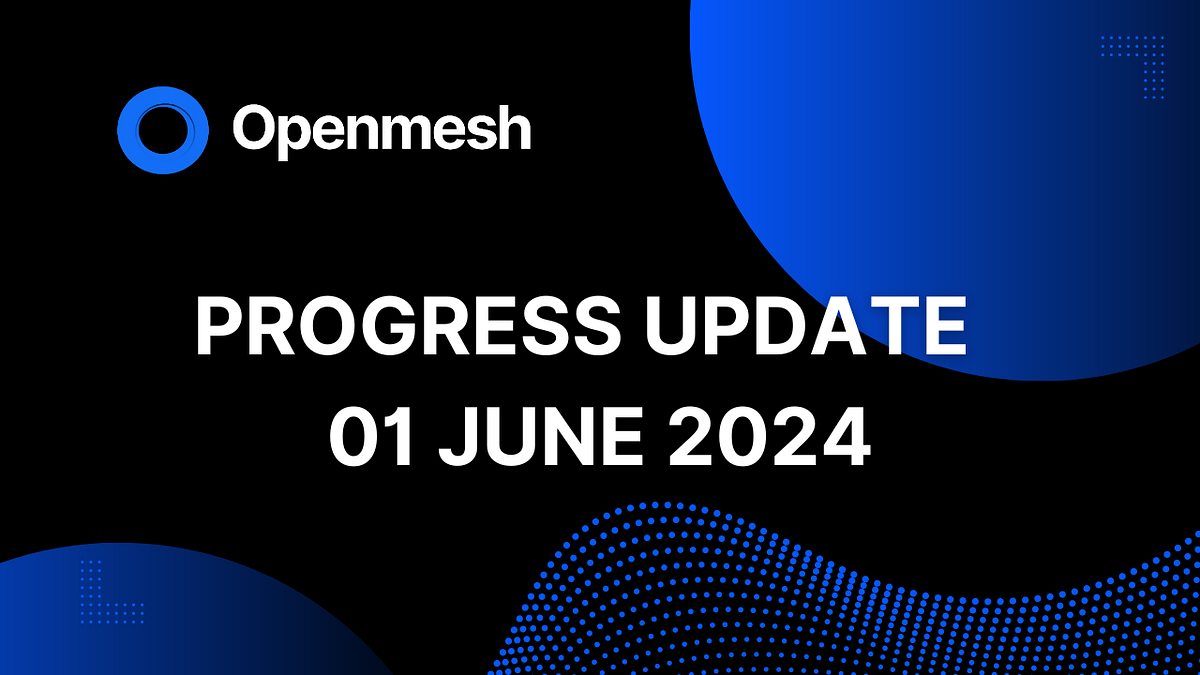 Openmesh

PROGRESS UPDATE
01 JUNE 2024